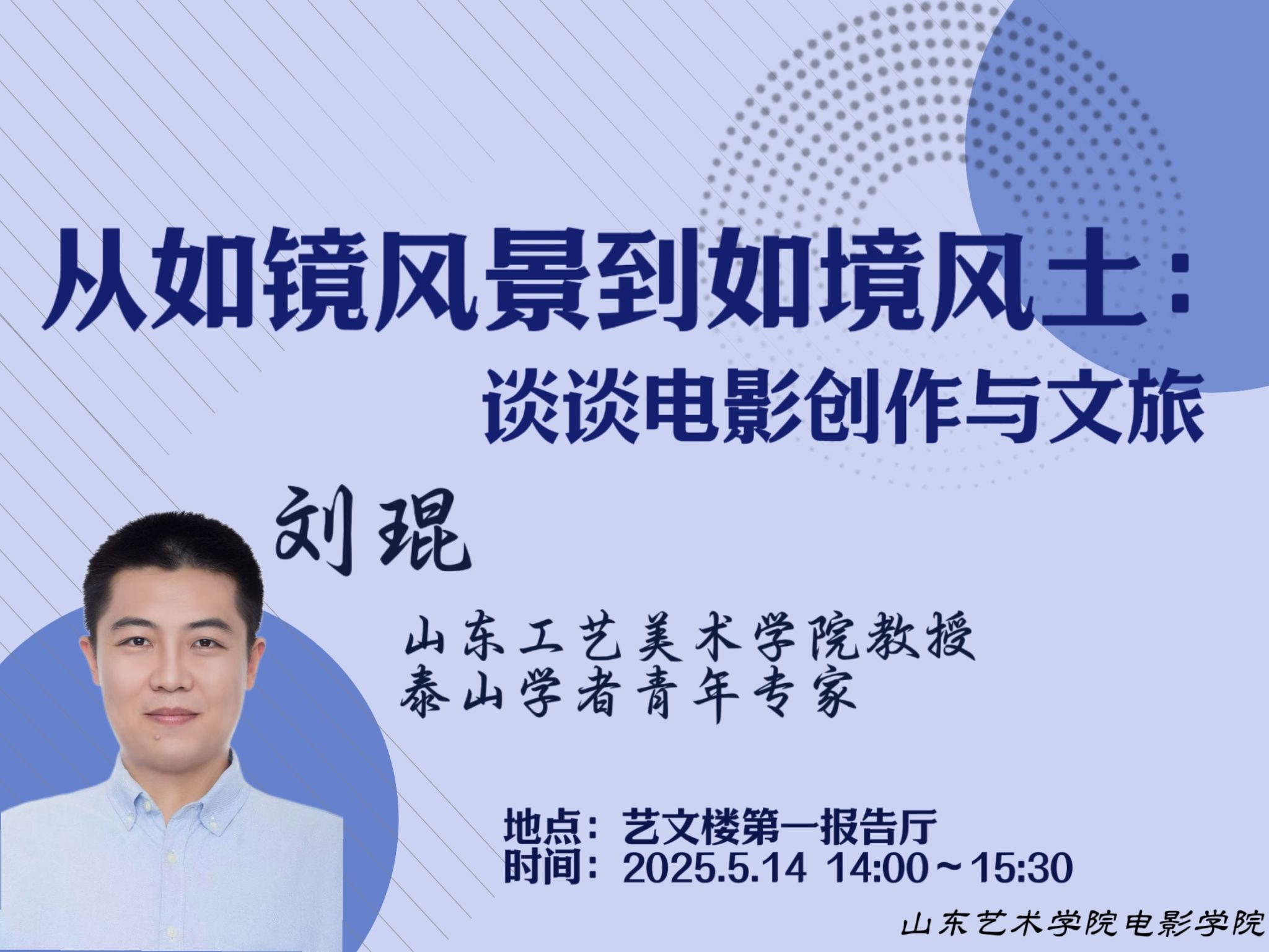 从如镜风景到如境风土：
谈谈电影创作与文旅

刘琨

山东工艺美术学院教授
泰山学者青年专家

地点：艺文楼第一报告厅
时间：2025.5.14 14:00～15:30

山东艺术学院电影学院